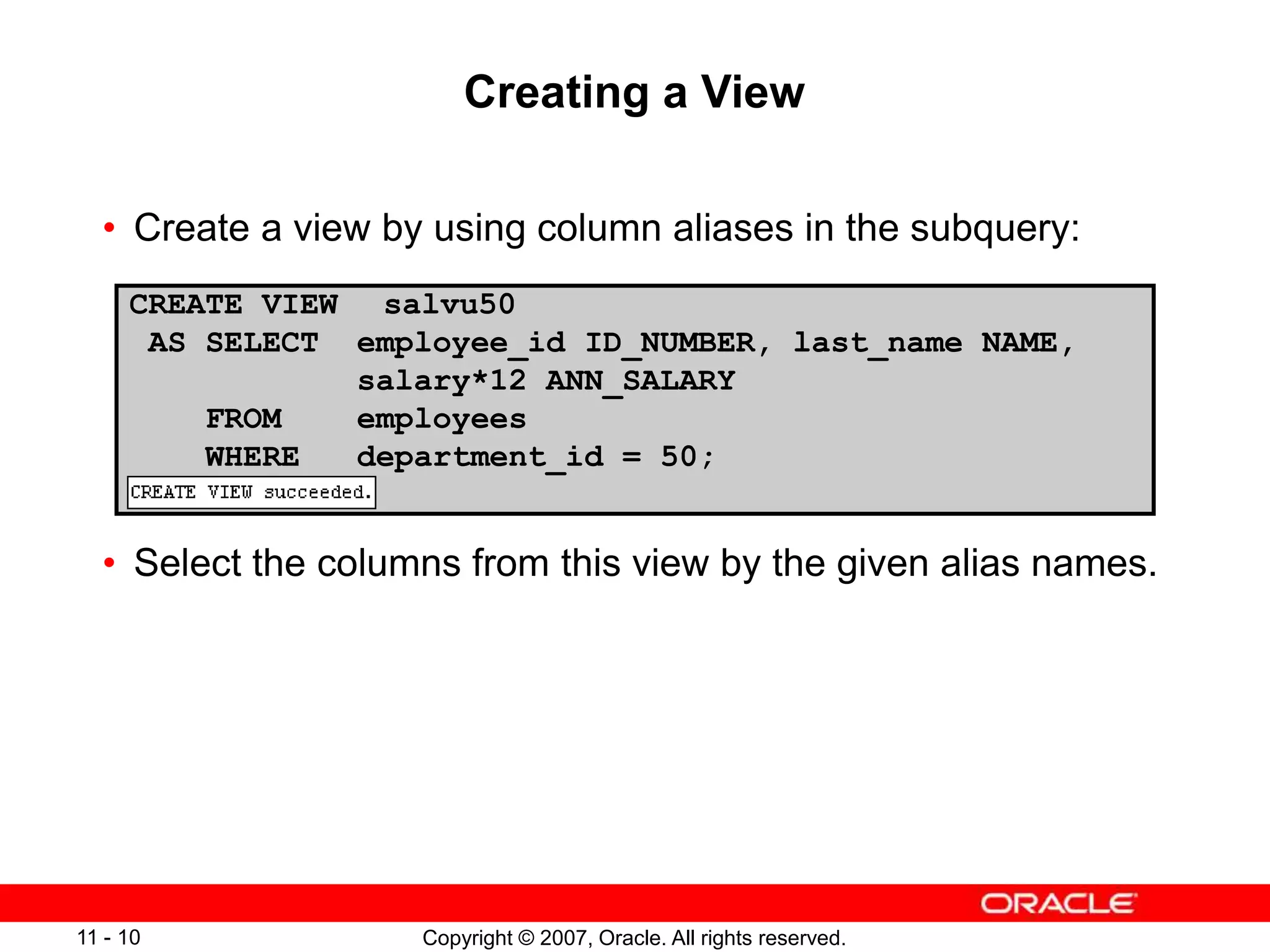 Creating a View

• Create a view by using column aliases in the subquery:

CREATE VIEW salvu50
 AS SELECT employee_id ID_NUMBER, last_name NAME,
 salary*12 ANN_SALARY
 FROM employees
 WHERE department_id = 50;

CREATE VIEW succeeded.

• Select the columns from this view by the given alias names.

ORACLE

11 - 10

Copyright © 2007, Oracle. All rights reserved.